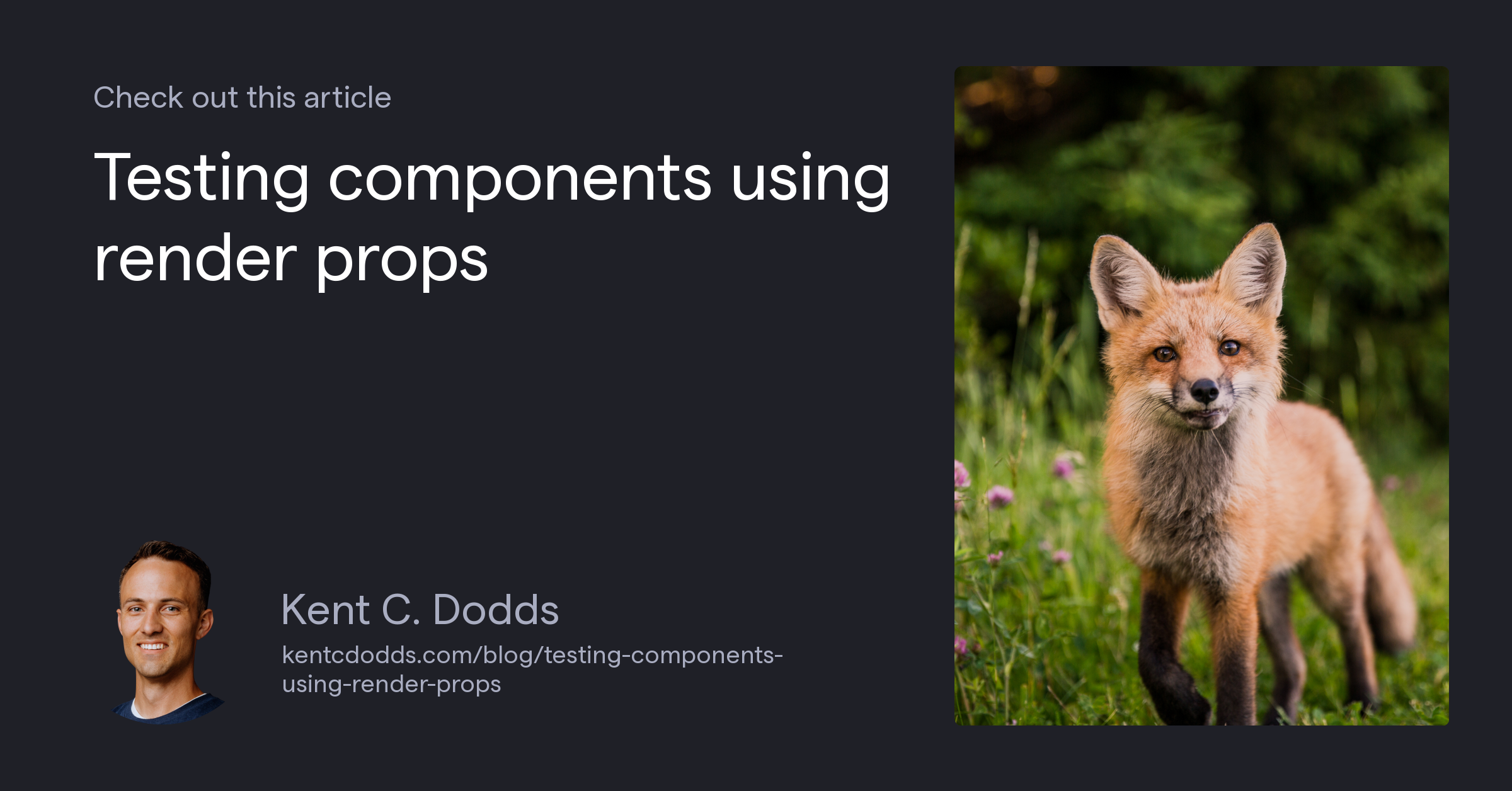 Check out this article

Testing components using render props

Kent C. Dodds

kentcdodds.com/blog/testing-components-using-render-props